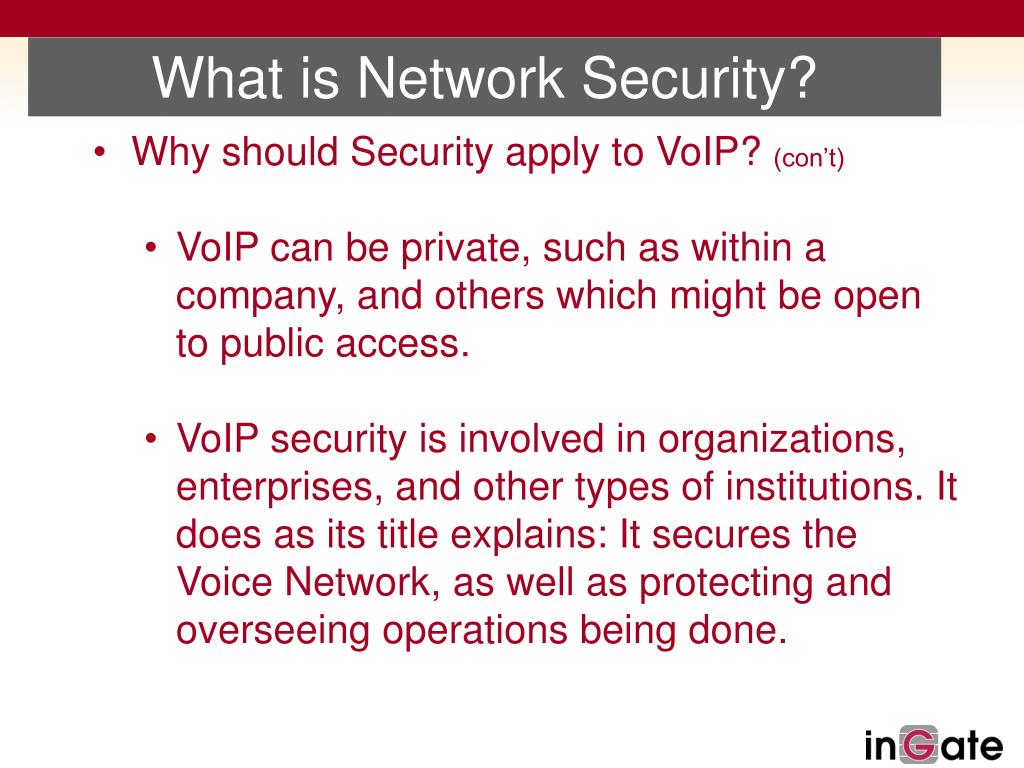 What is Network Security?

• Why should Security apply to VoIP? (con't)

• VoIP can be private, such as within a company, and others which might be open to public access.

• VoIP security is involved in organizations, enterprises, and other types of institutions. It does as its title explains: It secures the Voice Network, as well as protecting and overseeing operations being done.

inGate